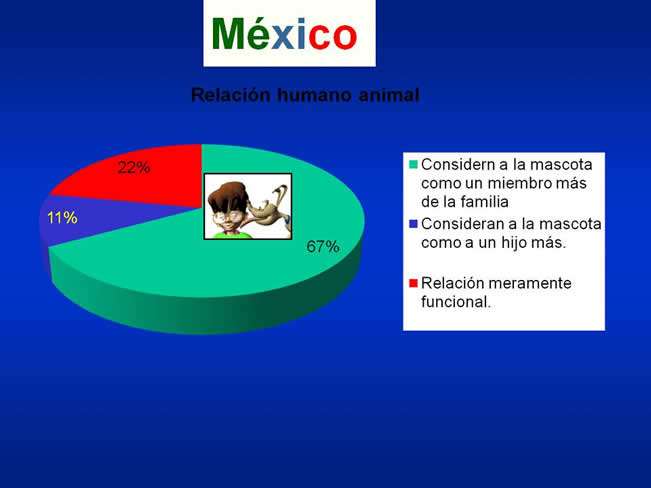 México

Relación humano animal

22%

11%

67%

Considern a la mascota como un miembro más de la familia

Consideran a la mascota como a un hijo más.

Relación meramente funcional.